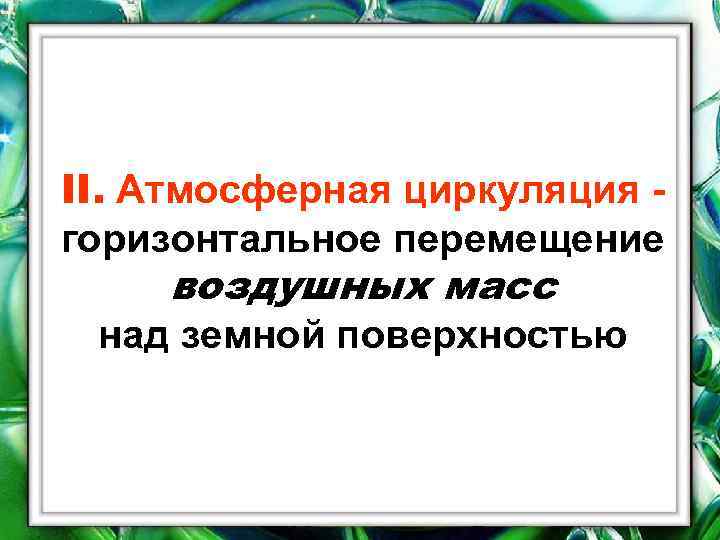 II. Атмосферная циркуляция - горизонтальное перемещение воздушных масс над земной поверхностью